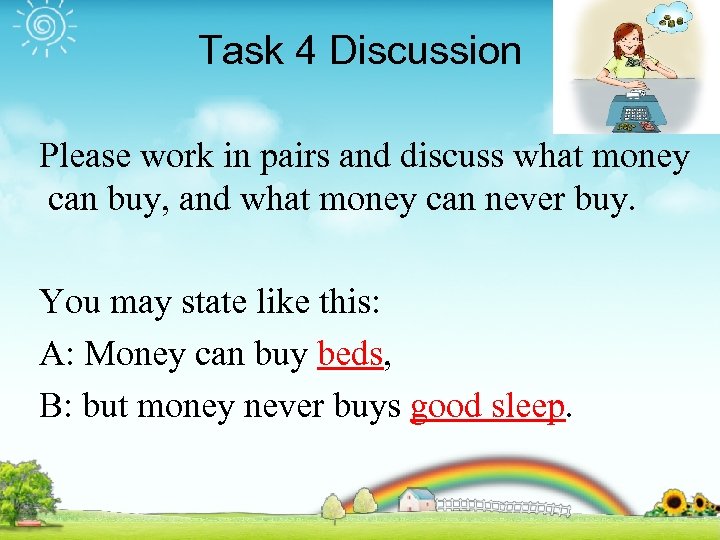 Task 4 Discussion

Please work in pairs and discuss what money can buy, and what money can never buy.

You may state like this:

A: Money can buy beds,

B: but money never buys good sleep.